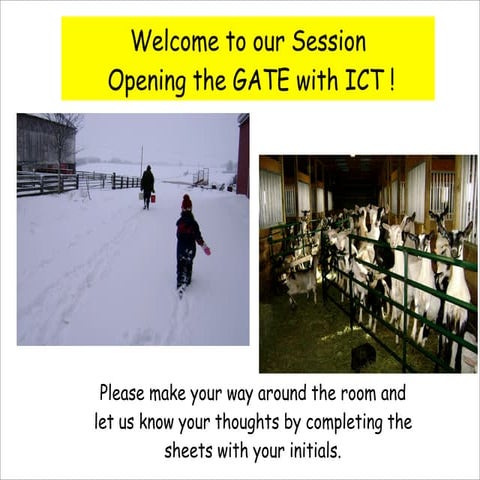 Welcome to our Session
Opening the GATE with ICT !

Please make your way around the room and let us know your thoughts by completing the sheets with your initials.